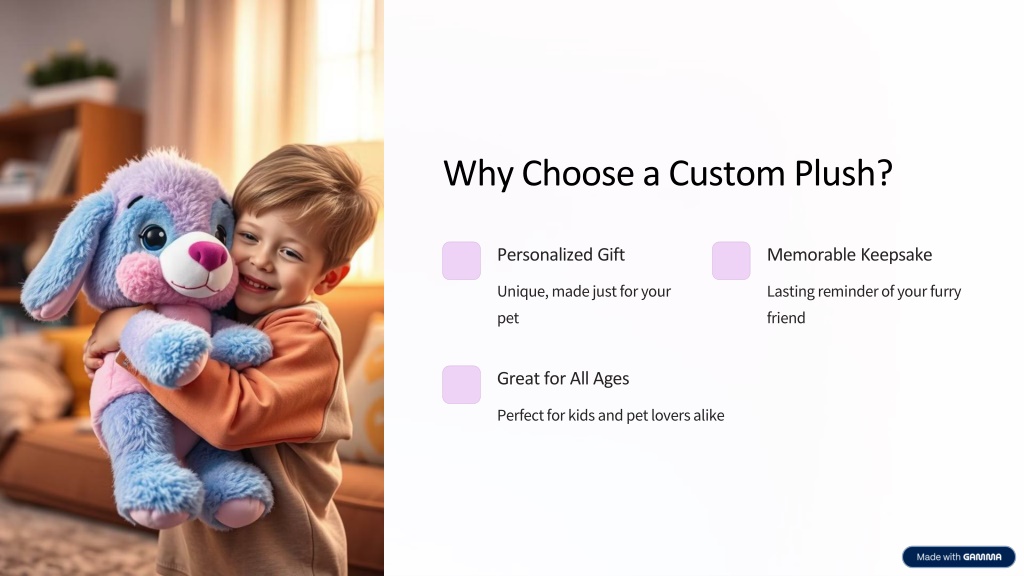 Why Choose a Custom Plush?

Personalized Gift

Unique, made just for your pet

Memorable Keepsake

Lasting reminder of your furry friend

Great for All Ages

Perfect for kids and pet lovers alike

Made with GAMMA